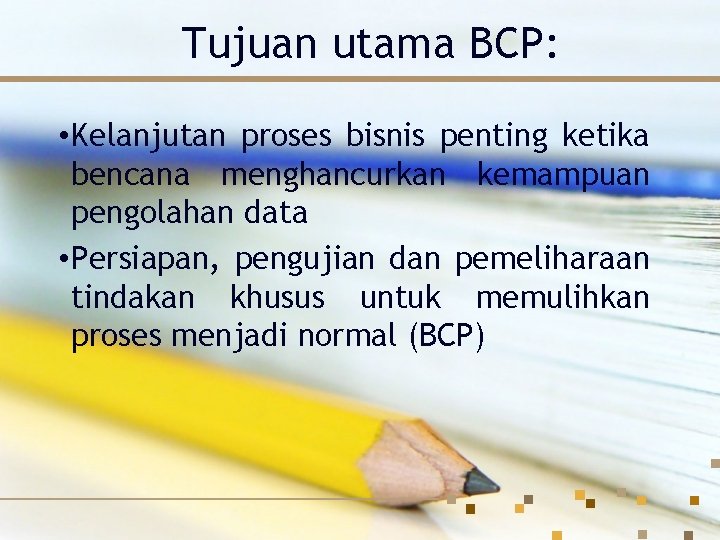 Tujuan utama BCP:

•Kelanjutan proses bisnis penting ketika bencana menghancurkan kemampuan pengolahan data

•Persiapan, pengujian dan pemeliharaan tindakan khusus untuk memulihkan proses menjadi normal (BCP)